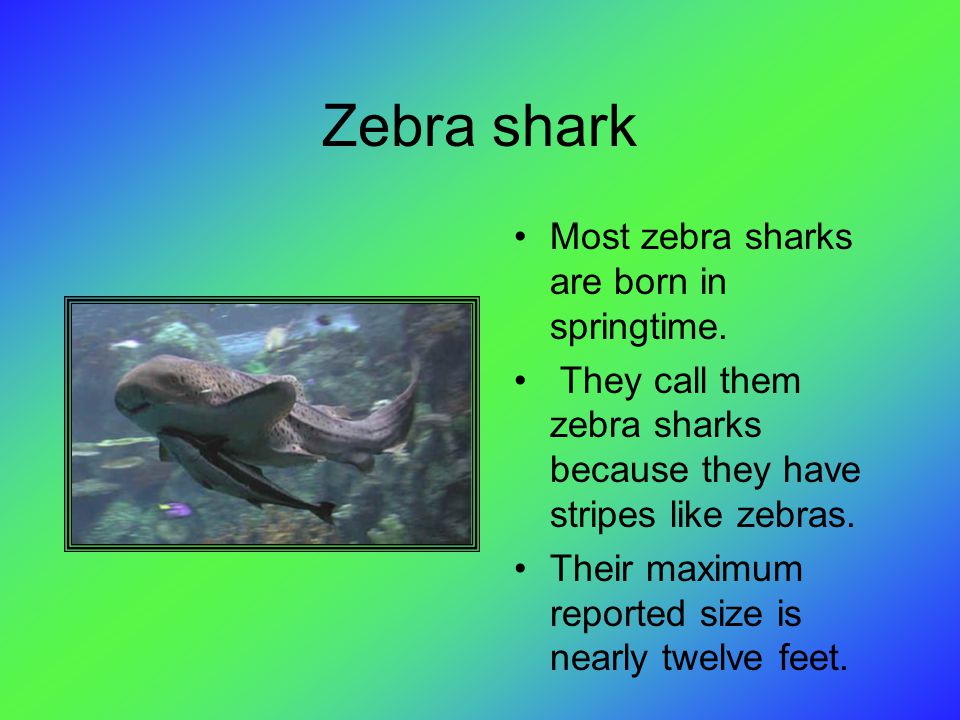 Zebra shark

• Most zebra sharks are born in springtime.
• They call them zebra sharks because they have stripes like zebras.
• Their maximum reported size is nearly twelve feet.